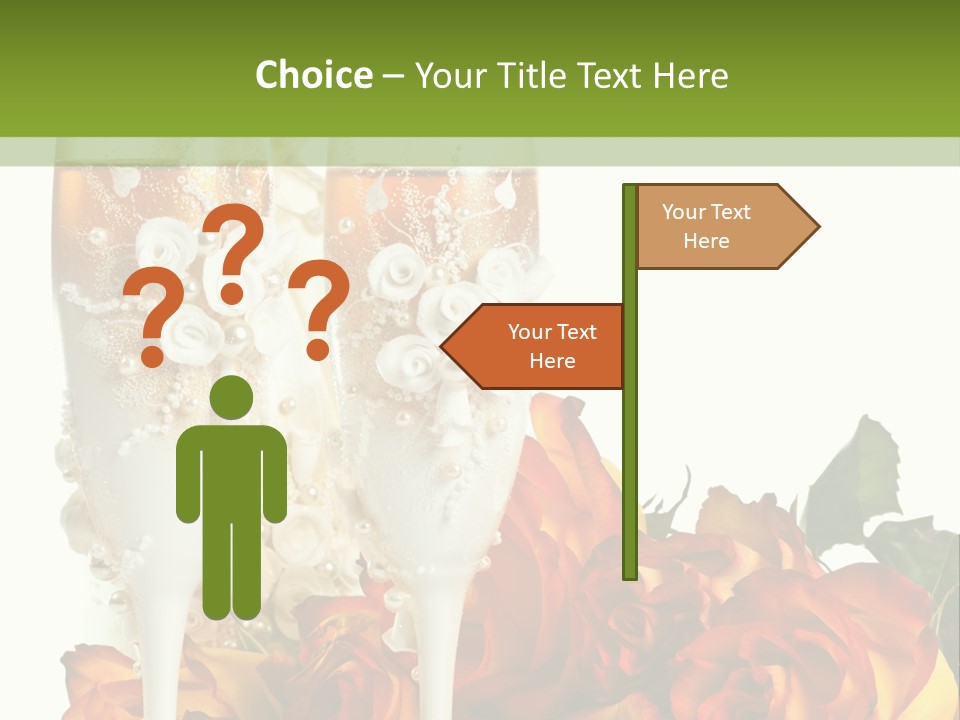 Choice – Your Title Text Here

? ? ?

Your Text Here

Your Text Here